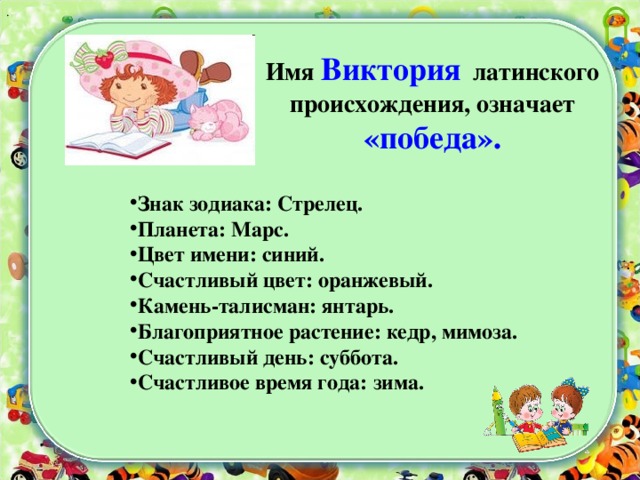 Имя Виктория латинского происхождения, означает «победа».

•Знак зодиака: Стрелец.
•Планета: Марс.
•Цвет имени: синий.
•Счастливый цвет: оранжевый.
•Камень-талисман: янтарь.
•Благоприятное растение: кедр, мимоза.
•Счастливый день: суббота.
•Счастливое время года: зима.